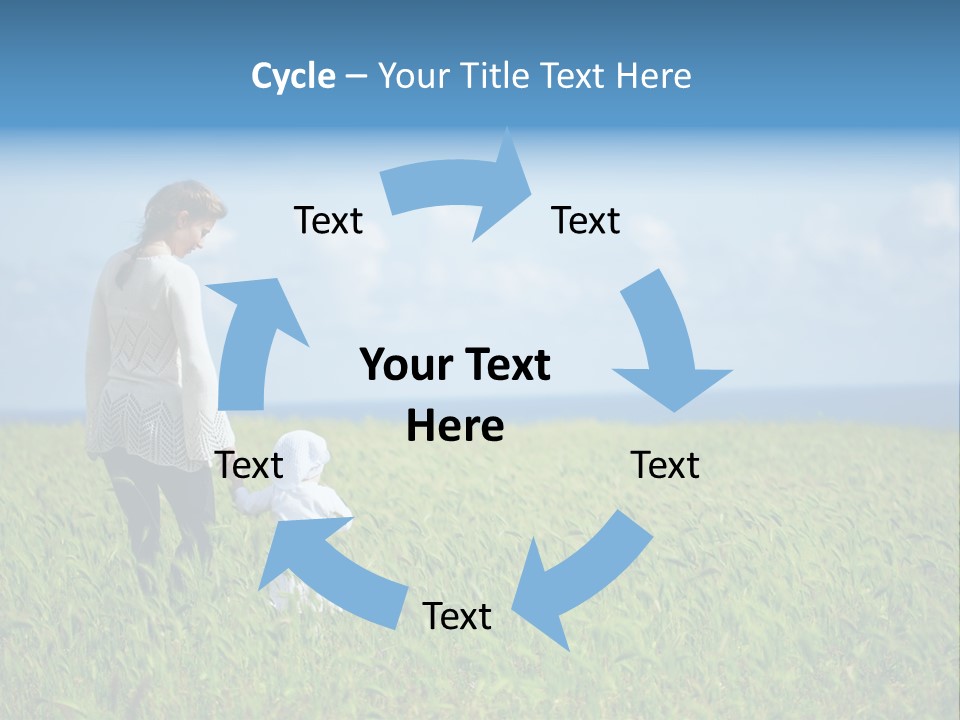 Cycle – Your Title Text Here

Text

Text

Your Text Here

Text

Text

Text